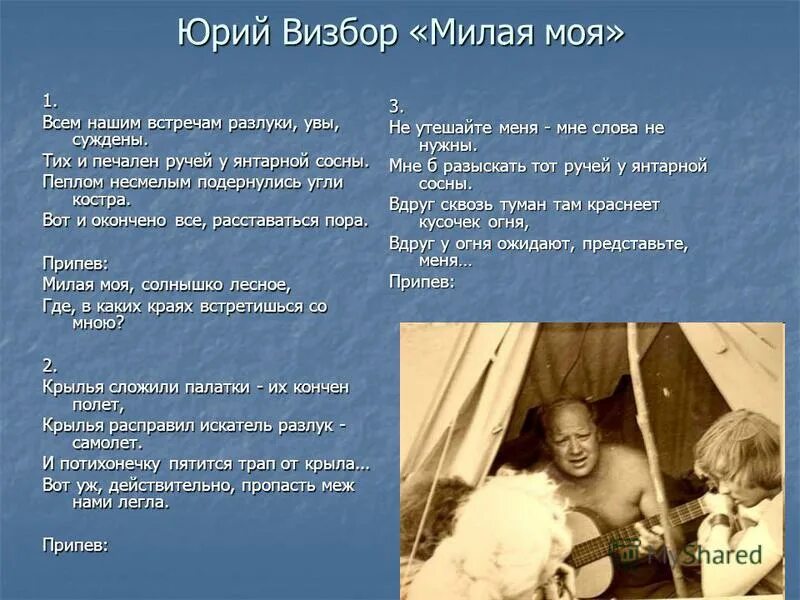 Юрий Визбор «Милая моя»

1.
Всем нашим встречам разлуки, увы, суждены.
Тих и печален ручей у янтарной сосны.
Пеплом несмелым подернулись угли костра.
Вот и окончено все, расставаться пора.

Припев:
Милая моя, солнышко лесное,
Где, в каких краях встретишься со мною?

2.
Крылья сложили палатки - их кончен полет,
Крылья расправил искатель разлук - самолет.
И потихонечку пятится трап от крыла...
Вот уж, действительно, пропасть меж нами легла.

Припев:

3.
Не утешайте меня - мне слова не нужны.
Мне б разыскать тот ручей у янтарной сосны.
Вдруг сквозь туман там краснеет кусочек огня,
Вдруг у огня ожидают, представьте, меня...
Припев:

MyShared